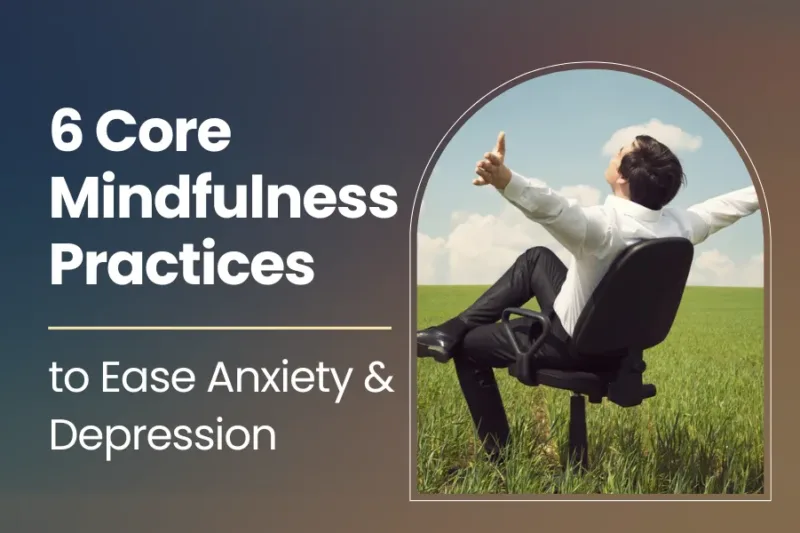 6 Core Mindfulness Practices

to Ease Anxiety & Depression